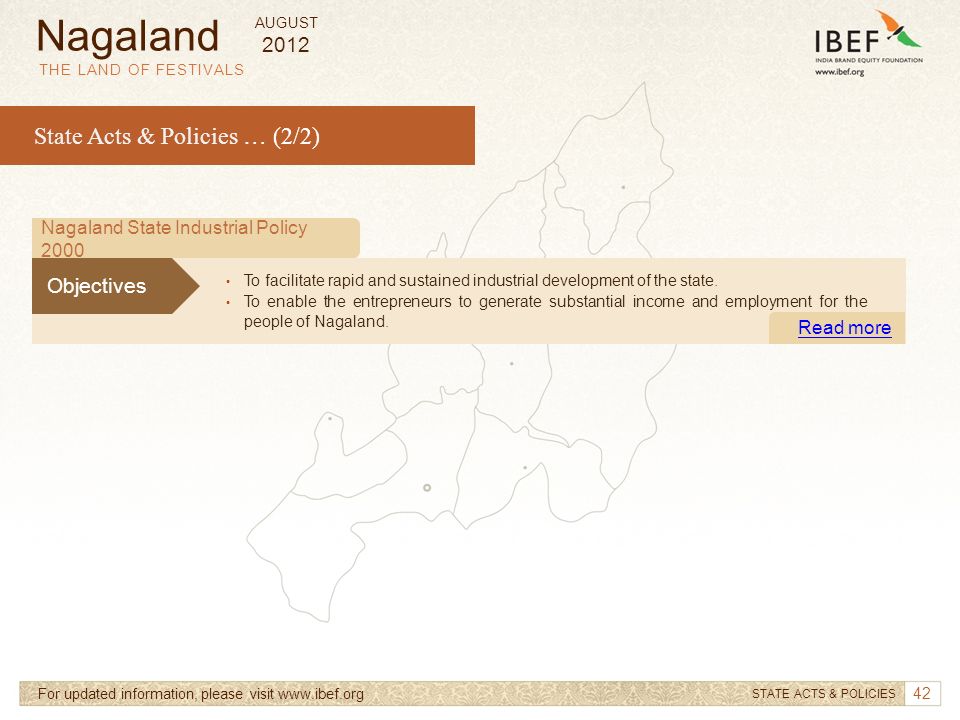 Nagaland
THE LAND OF FESTIVALS

AUGUST
2012

IBEF
INDIA BRAND EQUITY FOUNDATION
www.ibef.org

State Acts & Policies … (2/2)

Nagaland State Industrial Policy 2000

Objectives

• To facilitate rapid and sustained industrial development of the state.
• To enable the entrepreneurs to generate substantial income and employment for the people of Nagaland.

Read more

For updated information, please visit www.ibef.org

STATE ACTS & POLICIES

42